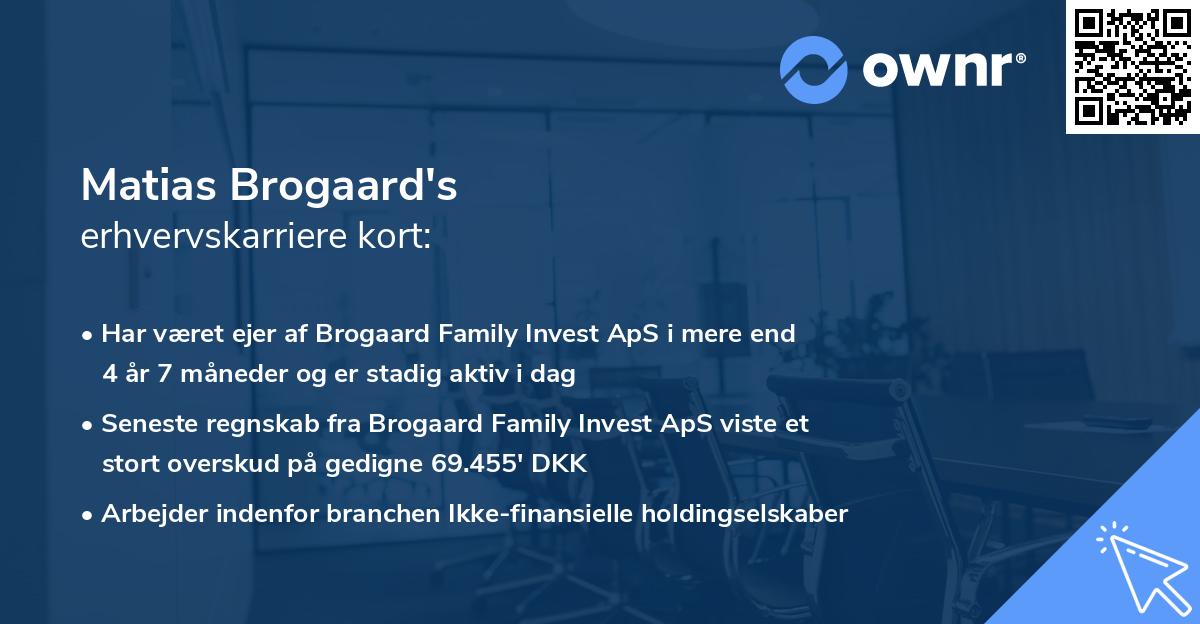 ownr®

Matias Brogaard's
erhvervskarriere kort:

• Har været ejer af Brogaard Family Invest ApS i mere end 4 år 7 måneder og er stadig aktiv i dag

• Seneste regnskab fra Brogaard Family Invest ApS viste et stort overskud på gedigne 69.455' DKK

• Arbejder indenfor branchen Ikke-finansielle holdingselskaber